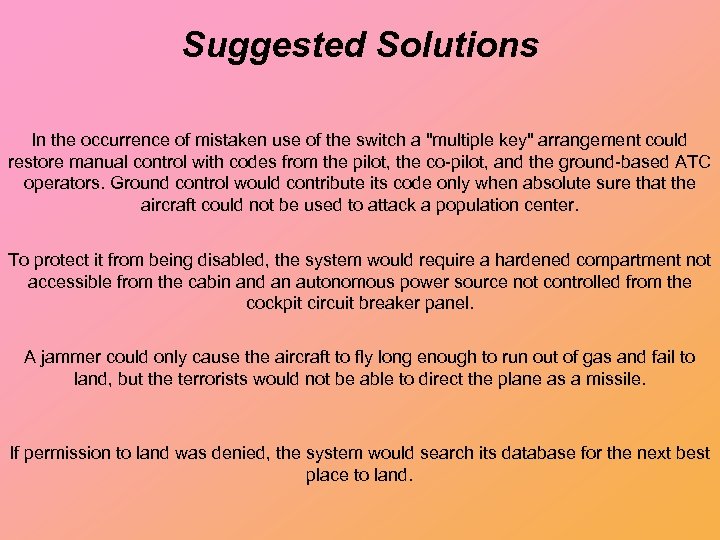 Suggested Solutions

In the occurrence of mistaken use of the switch a "multiple key" arrangement could restore manual control with codes from the pilot, the co-pilot, and the ground-based ATC operators. Ground control would contribute its code only when absolute sure that the aircraft could not be used to attack a population center.

To protect it from being disabled, the system would require a hardened compartment not accessible from the cabin and an autonomous power source not controlled from the cockpit circuit breaker panel.

A jammer could only cause the aircraft to fly long enough to run out of gas and fail to land, but the terrorists would not be able to direct the plane as a missile.

If permission to land was denied, the system would search its database for the next best place to land.